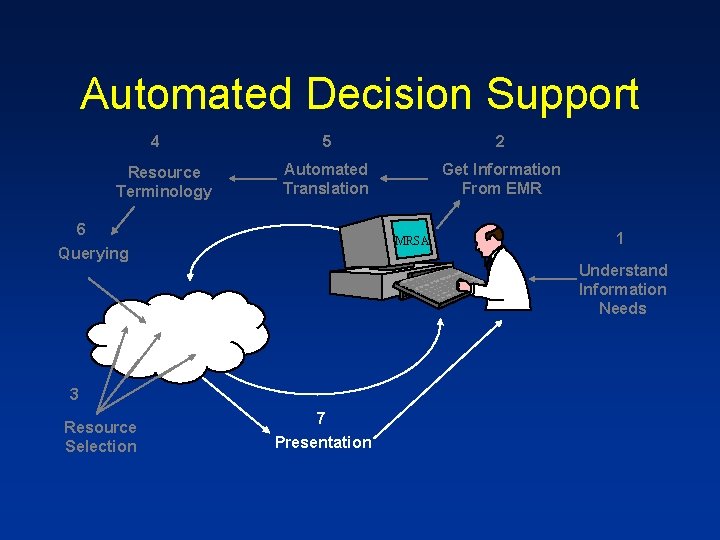 Automated Decision Support

4

Resource Terminology

5

Automated Translation

2

Get Information From EMR

6

Querying

MRSA

1

Understand Information Needs

3

Resource Selection

7

Presentation